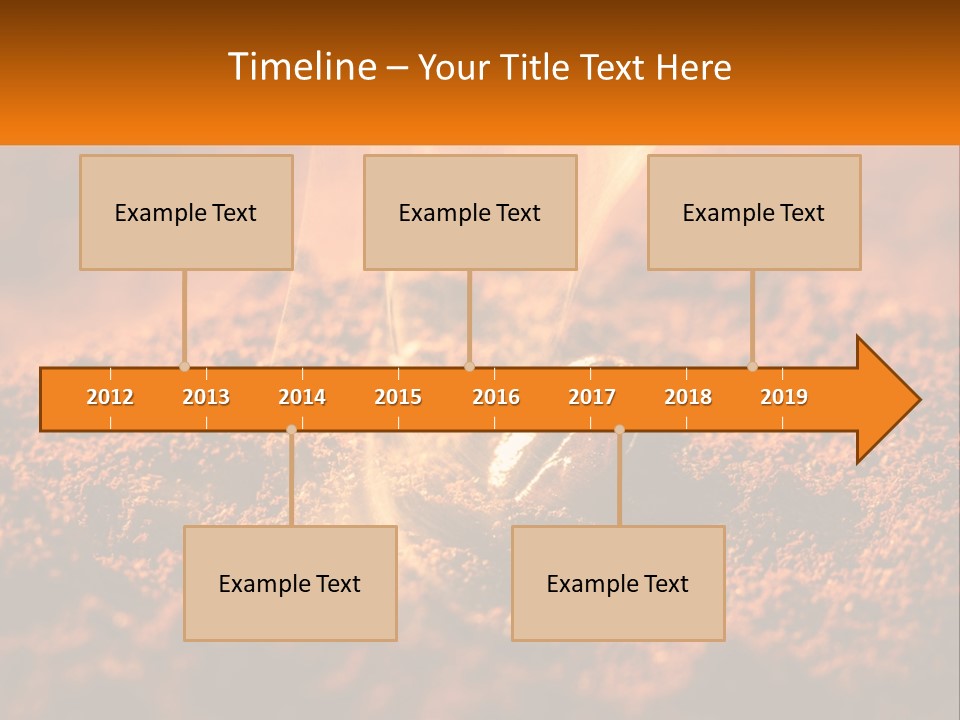 Timeline – Your Title Text Here

Example Text

Example Text

Example Text

2012 2013 2014 2015 2016 2017 2018 2019

Example Text

Example Text